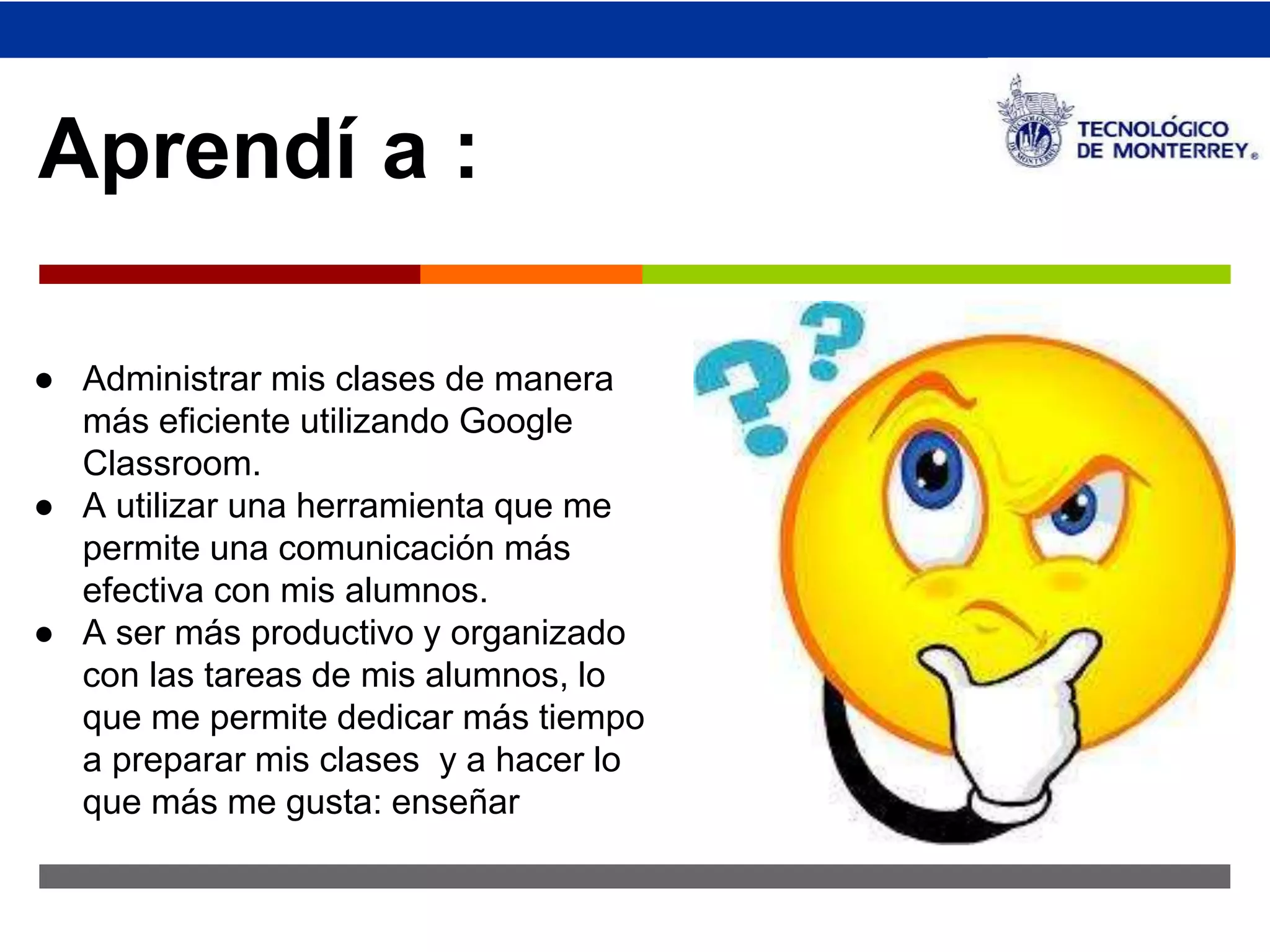 Aprendí a :

TECNOLÓGICO DE MONTERREY®

● Administrar mis clases de manera más eficiente utilizando Google Classroom.
● A utilizar una herramienta que me permite una comunicación más efectiva con mis alumnos.
● A ser más productivo y organizado con las tareas de mis alumnos, lo que me permite dedicar más tiempo a preparar mis clases y a hacer lo que más me gusta: enseñar